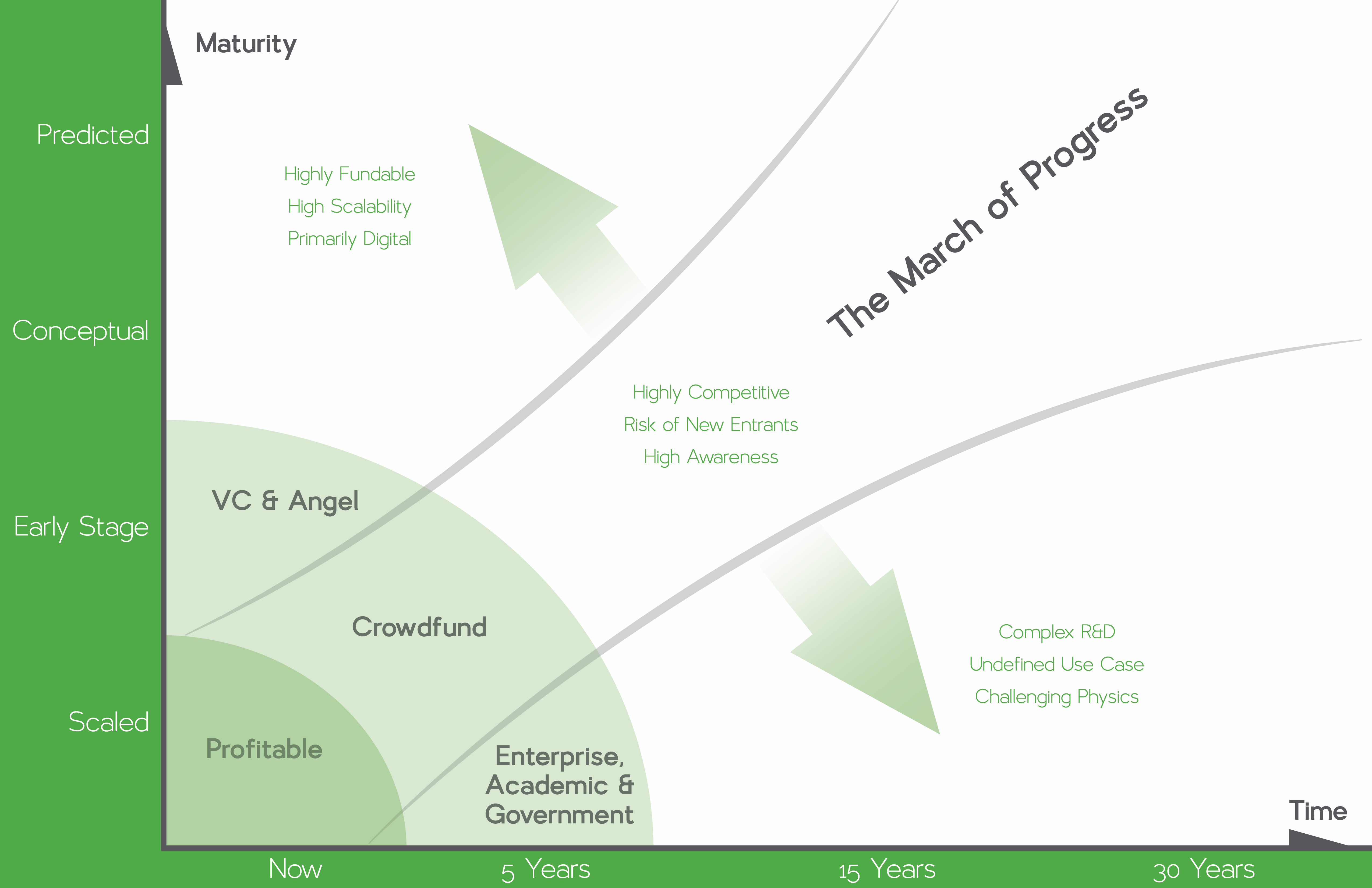 Maturity

Predicted

Conceptual

Early Stage

Scaled

Highly Fundable
High Scalability
Primarily Digital

The March of Progress

Highly Competitive
Risk of New Entrants
High Awareness

VC & Angel

Crowdfund

Profitable

Enterprise, Academic & Government

Complex R&D
Undefined Use Case
Challenging Physics

Time

Now

5 Years

15 Years

30 Years